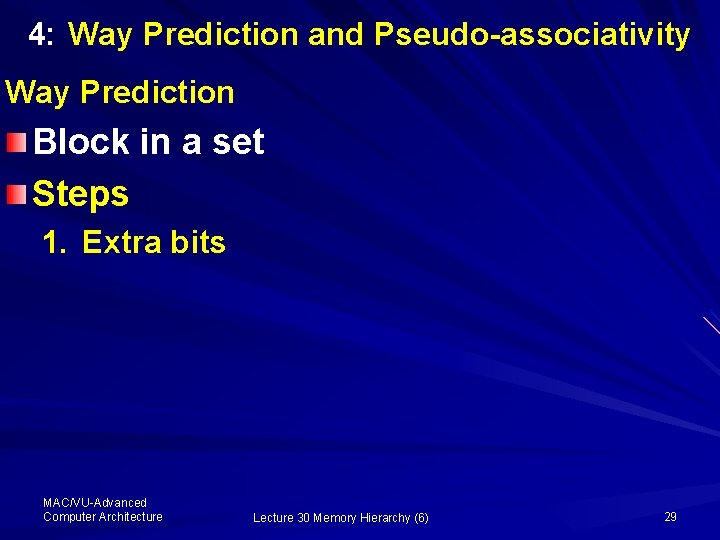 4: Way Prediction and Pseudo-associativity

Way Prediction

Block in a set

Steps

1. Extra bits

MAC/VU-Advanced Computer Architecture

Lecture 30 Memory Hierarchy (6)

29